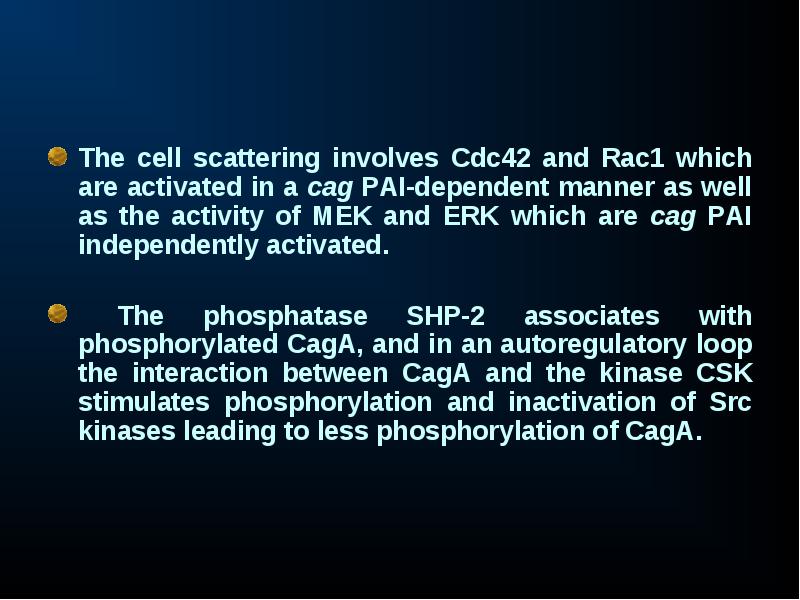 The cell scattering involves Cdc42 and Rac1 which are activated in a cag PAI-dependent manner as well as the activity of MEK and ERK which are cag PAI independently activated.

The phosphatase SHP-2 associates with phosphorylated CagA, and in an autoregulatory loop the interaction between CagA and the kinase CSK stimulates phosphorylation and inactivation of Src kinases leading to less phosphorylation of CagA.